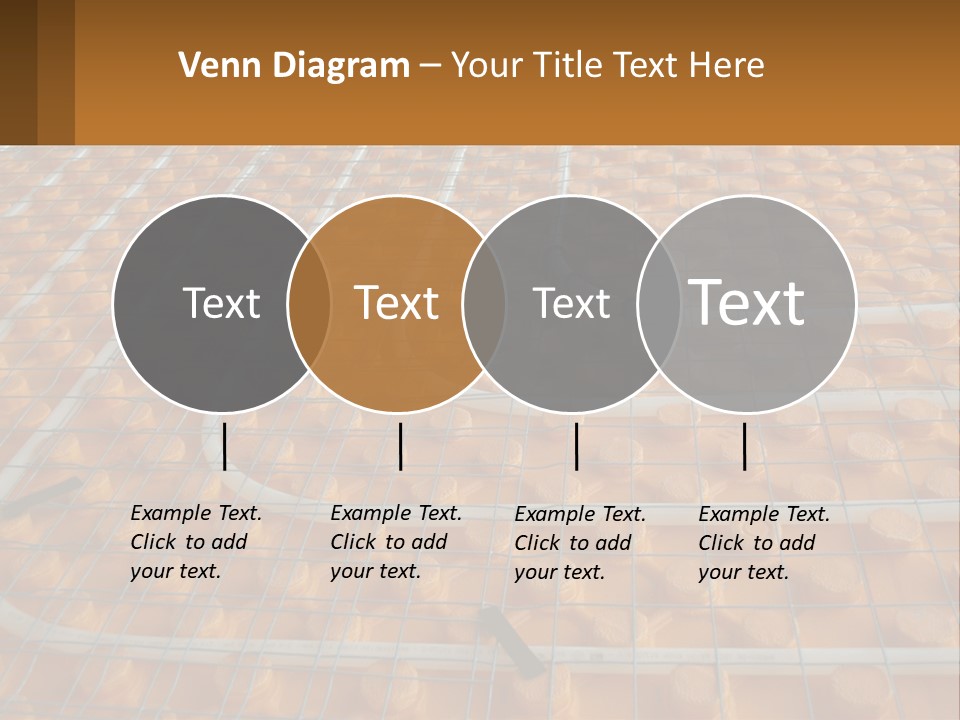 Venn Diagram – Your Title Text Here

Text

Text

Text

Text

Example Text. Click to add your text.

Example Text. Click to add your text.

Example Text. Click to add your text.

Example Text. Click to add your text.